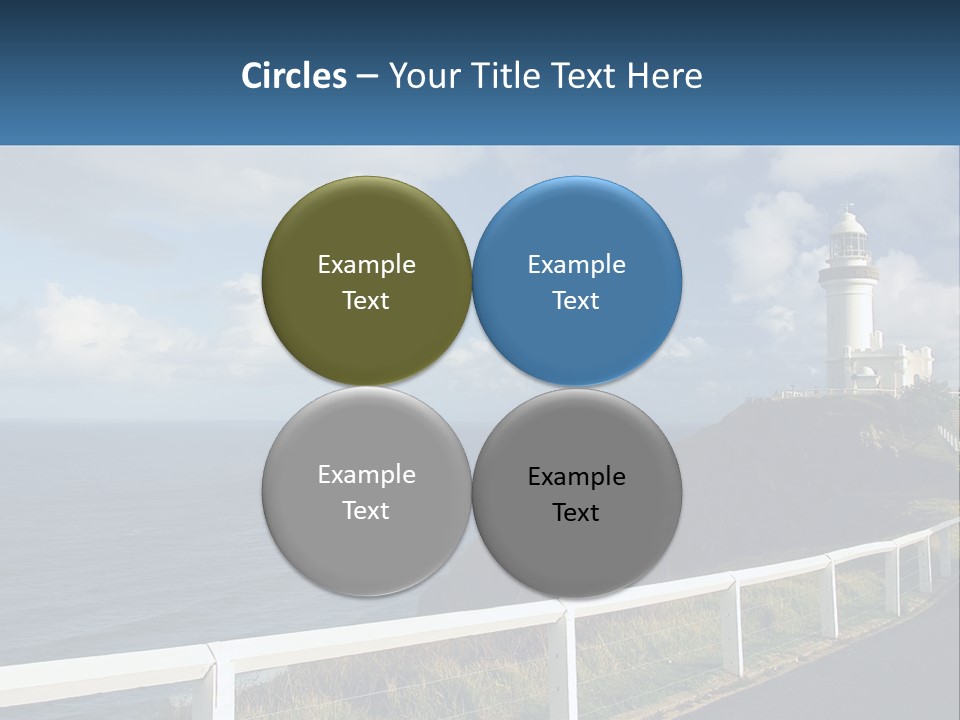 Circles – Your Title Text Here

Example Text

Example Text

Example Text

Example Text